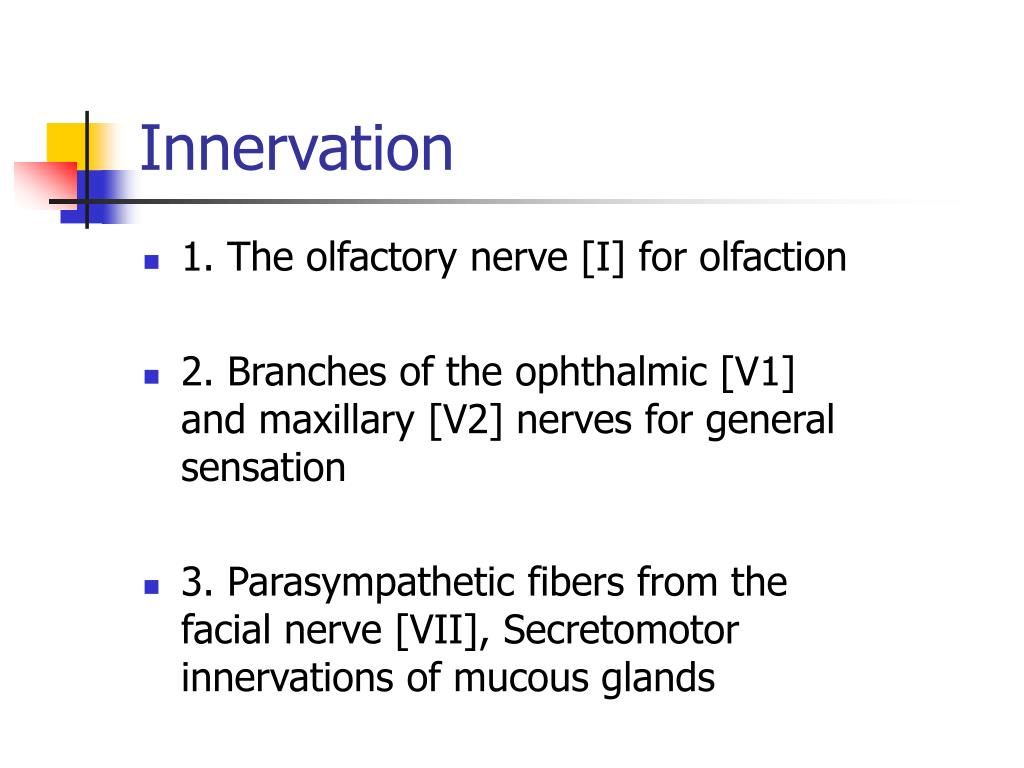 Innervation

1. The olfactory nerve [I] for olfaction

2. Branches of the ophthalmic [V1] and maxillary [V2] nerves for general sensation

3. Parasympathetic fibers from the facial nerve [VII], Secretomotor innervations of mucous glands